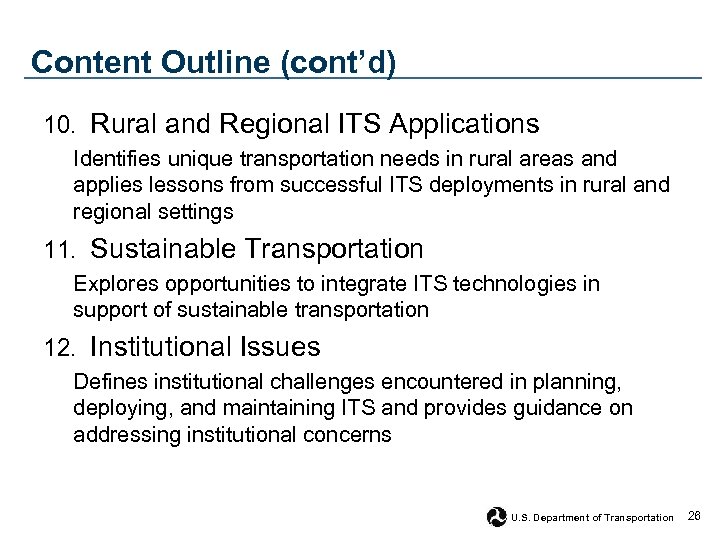 Content Outline (cont'd)

10. Rural and Regional ITS Applications

Identifies unique transportation needs in rural areas and applies lessons from successful ITS deployments in rural and regional settings

11. Sustainable Transportation

Explores opportunities to integrate ITS technologies in support of sustainable transportation

12. Institutional Issues

Defines institutional challenges encountered in planning, deploying, and maintaining ITS and provides guidance on addressing institutional concerns

U.S. Department of Transportation 26